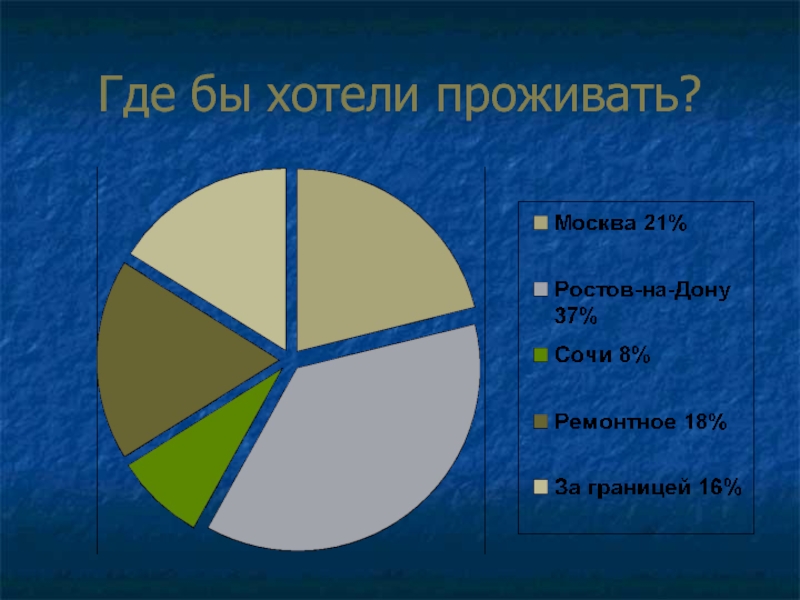 Где бы хотели проживать?

Москва 21%

Ростов-на-Дону 37%

Сочи 8%

Ремонтное 18%

За границей 16%